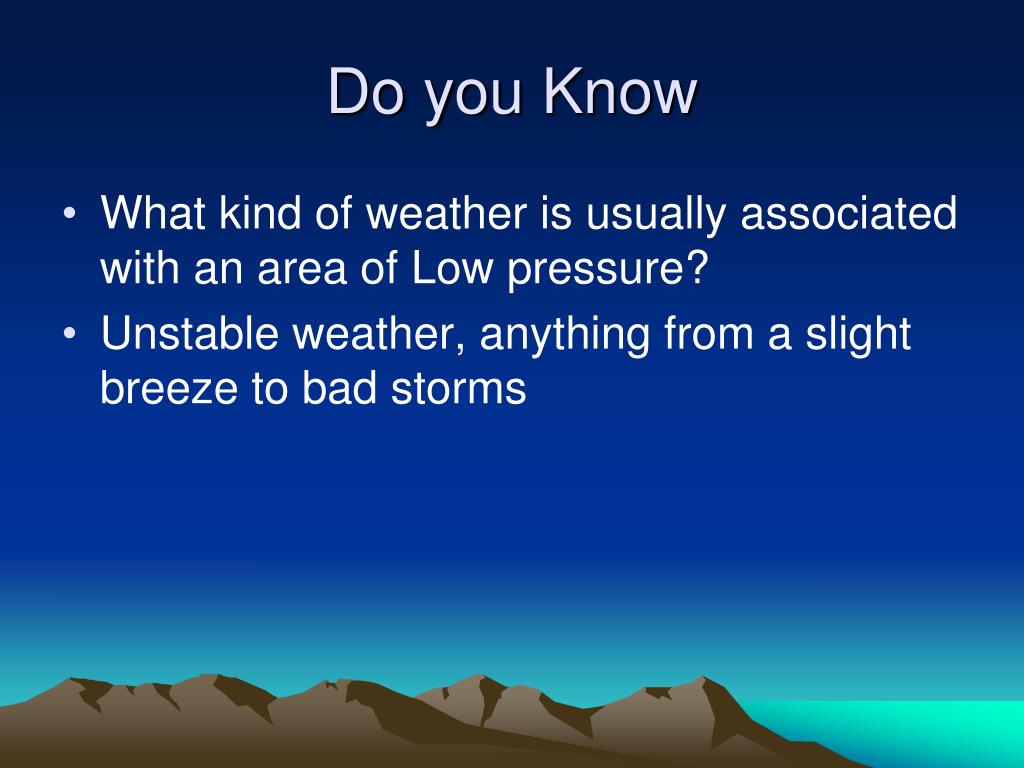 Do you Know

• What kind of weather is usually associated with an area of Low pressure?
• Unstable weather, anything from a slight breeze to bad storms